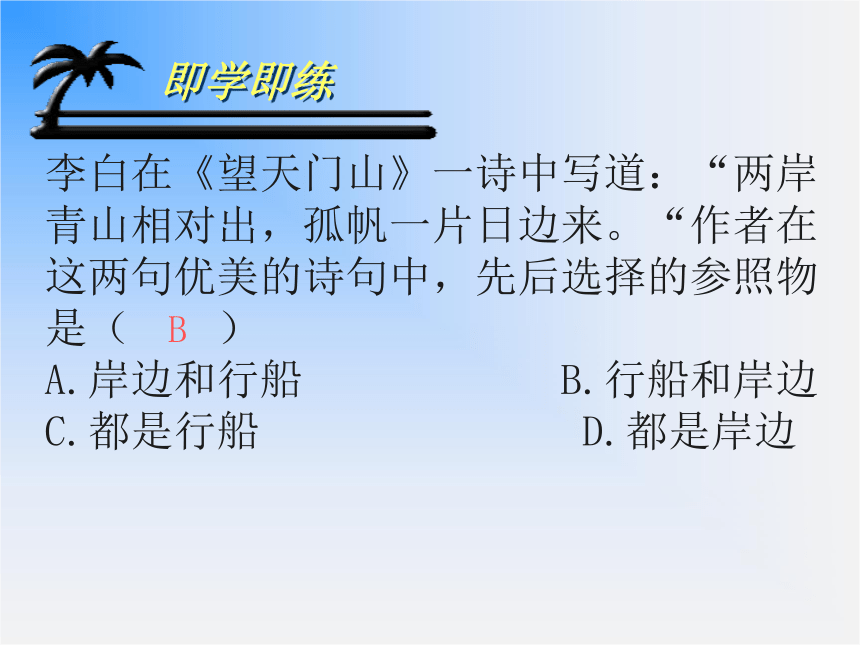 即学即练

李白在《望天门山》一诗中写道：“两岸青山相对出，孤帆一片日边来。“作者在这两句优美的诗句中，先后选择的参照物是（ B ）

A.岸边和行船　　B.行船和岸边
C.都是行船　　D.都是岸边